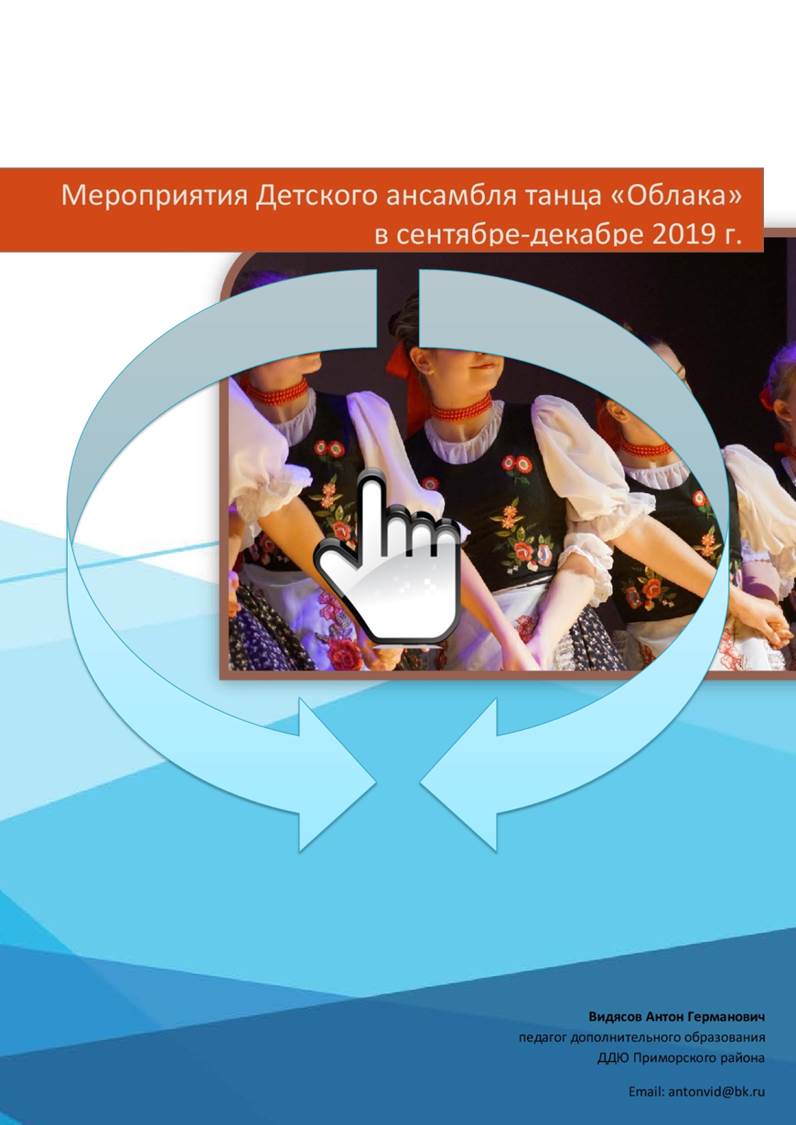 Мероприятия Детского ансамбля танца «Облака» в сентябре-декабре 2019 г.

Видясов Антон Германович
педагог дополнительного образования
ДДЮ Приморского района

Email: antonvid@bk.ru